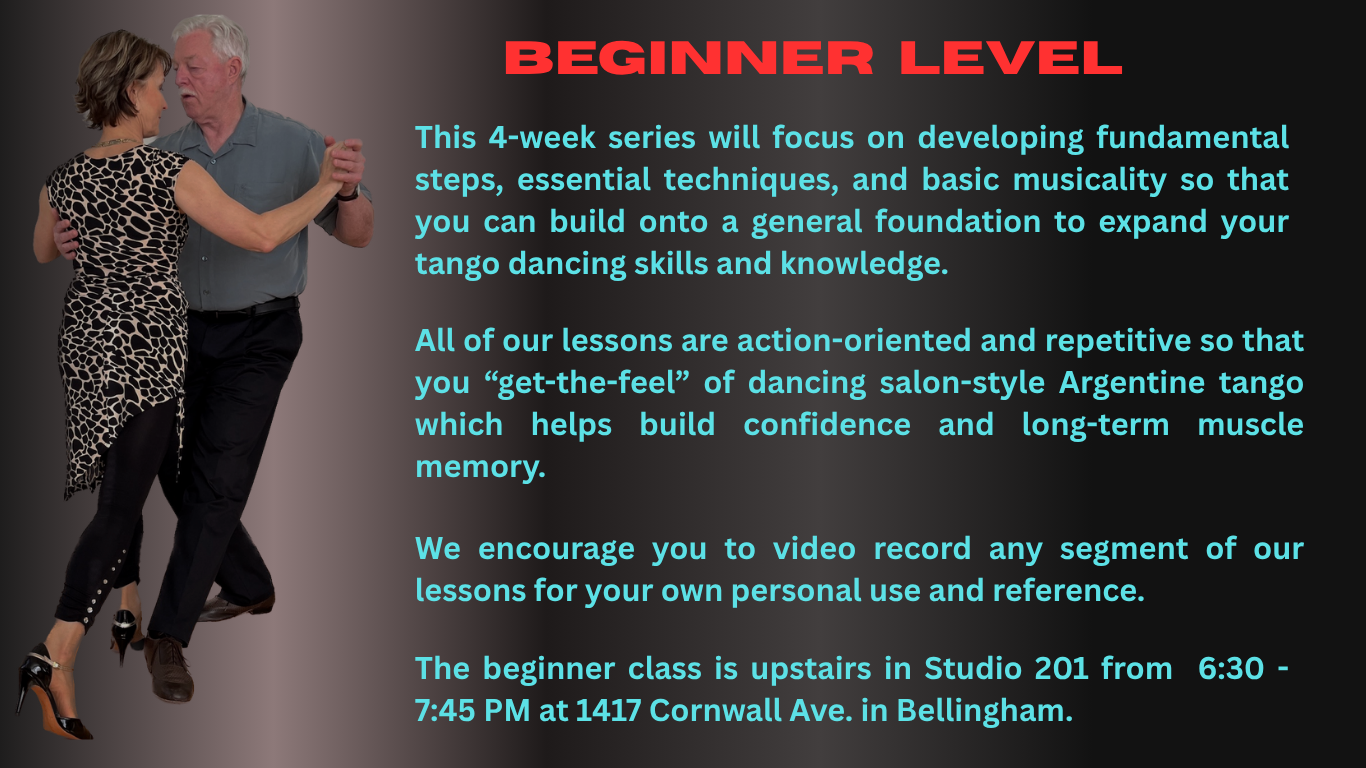 BEGINNER LEVEL

This 4-week series will focus on developing fundamental steps, essential techniques, and basic musicality so that you can build onto a general foundation to expand your tango dancing skills and knowledge.

All of our lessons are action-oriented and repetitive so that you “get-the-feel” of dancing salon-style Argentine tango which helps build confidence and long-term muscle memory.

We encourage you to video record any segment of our lessons for your own personal use and reference.

The beginner class is upstairs in Studio 201 from 6:30 - 7:45 PM at 1417 Cornwall Ave. in Bellingham.